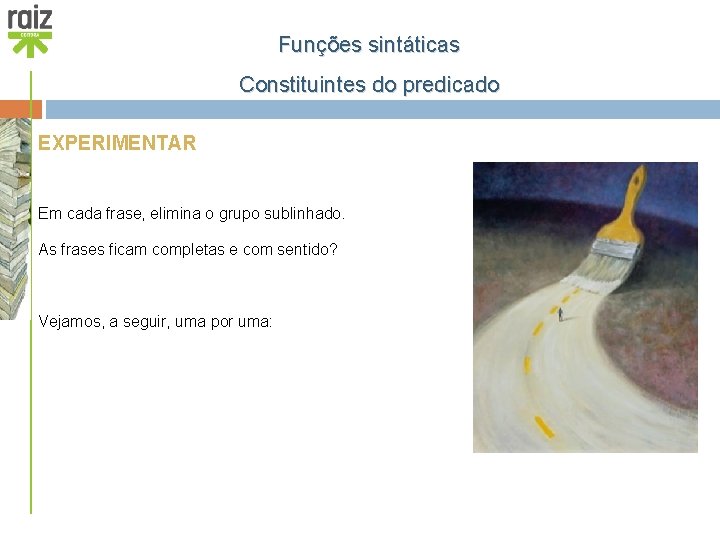 raiz
EDITORA

Funções sintáticas

Constituintes do predicado

EXPERIMENTAR

Em cada frase, elimina o grupo sublinhado.

As frases ficam completas e com sentido?

Vejamos, a seguir, uma por uma: